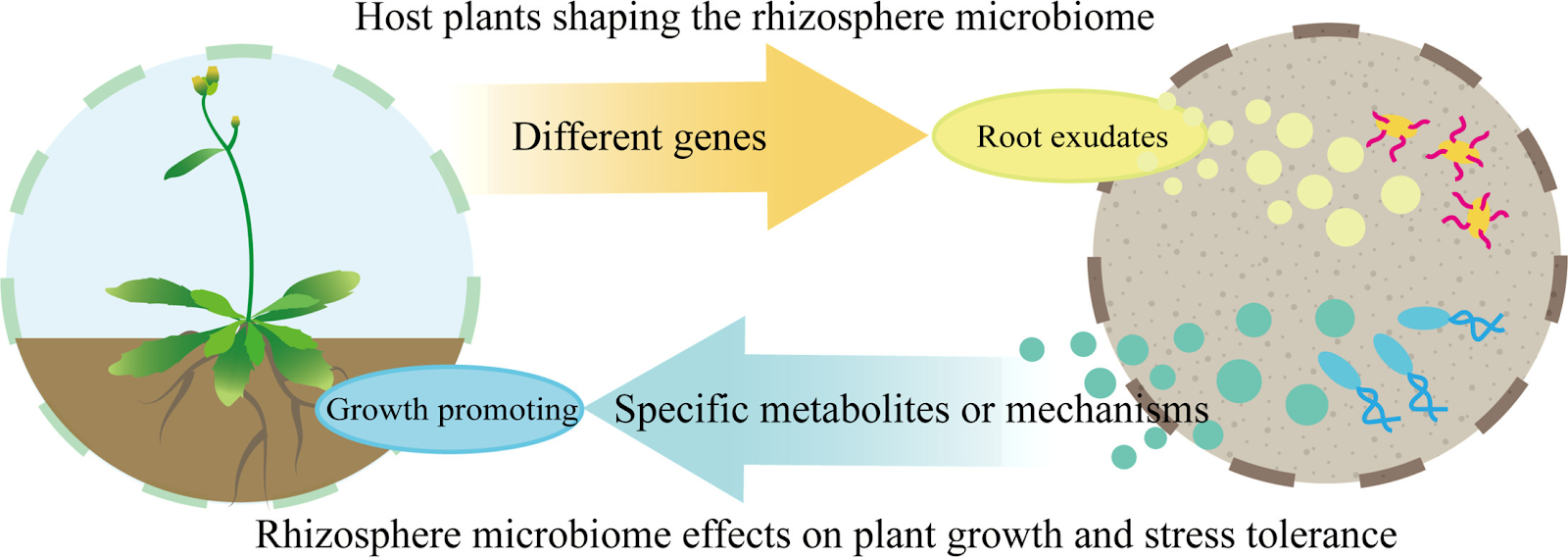 Host plants shaping the rhizosphere microbiome

Different genes

Root exudates

Growth promoting

Specific metabolites or mechanisms

Rhizosphere microbiome effects on plant growth and stress tolerance